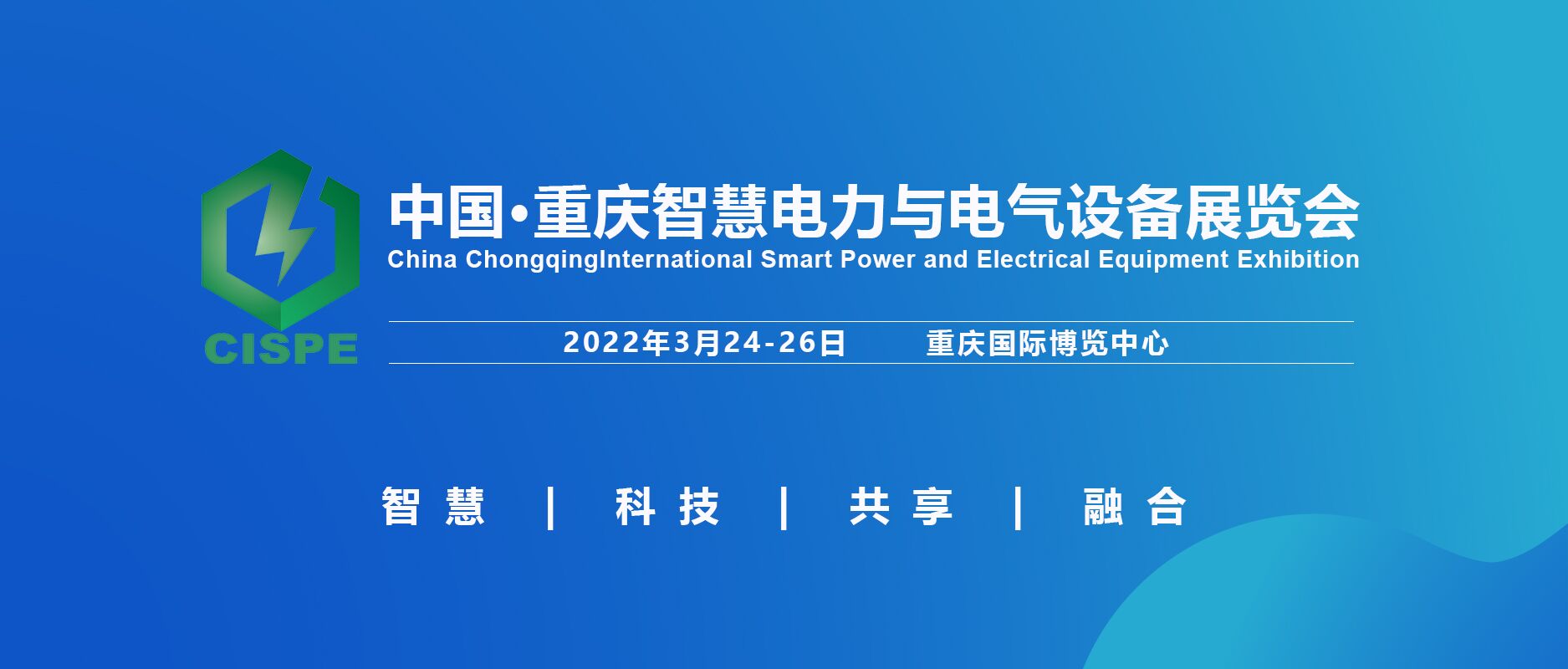 CISPE

中国·重庆智慧电力与电气设备展览会
China ChongqingInternational Smart Power and Electrical Equipment Exhibition

2022年3月24-26日 重庆国际博览中心

智慧 | 科技 | 共享 | 融合